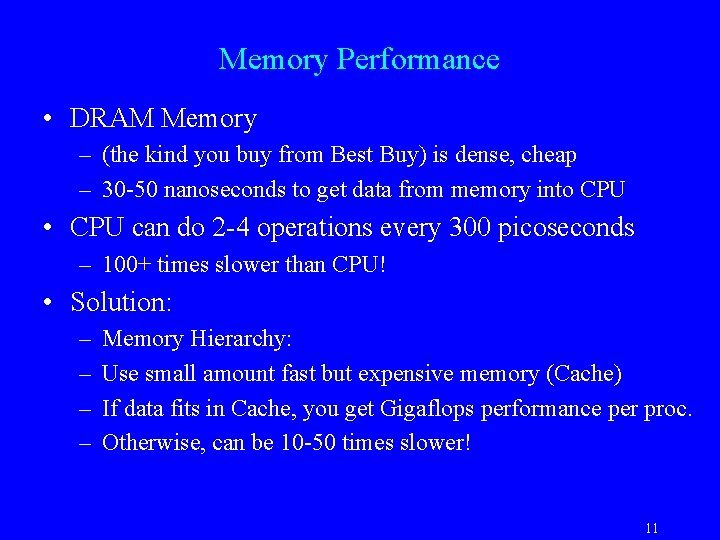 Memory Performance

• DRAM Memory
– (the kind you buy from Best Buy) is dense, cheap
– 30-50 nanoseconds to get data from memory into CPU

• CPU can do 2-4 operations every 300 picoseconds
– 100+ times slower than CPU!

• Solution:
– Memory Hierarchy:
– Use small amount fast but expensive memory (Cache)
– If data fits in Cache, you get Gigaflops performance per proc.
– Otherwise, can be 10-50 times slower!

11